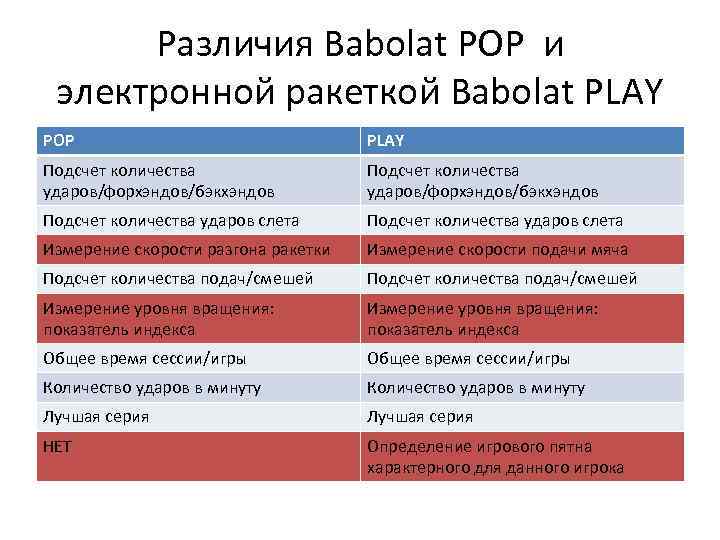 Различия Babolat POP и электронной ракеткой Babolat PLAY

| POP | PLAY |
|---|---|
| Подсчет количества ударов/форхэндов/бэкхэндов | Подсчет количества ударов/форхэндов/бэкхэндов |
| Подсчет количества ударов слета | Подсчет количества ударов слета |
| Измерение скорости разгона ракетки | Измерение скорости подачи мяча |
| Подсчет количества подач/смешей | Подсчет количества подач/смешей |
| Измерение уровня вращения: показатель индекса | Измерение уровня вращения: показатель индекса |
| Общее время сессии/игры | Общее время сессии/игры |
| Количество ударов в минуту | Количество ударов в минуту |
| Лучшая серия | Лучшая серия |
| НЕТ | Определение игрового пятна характерного для данного игрока |